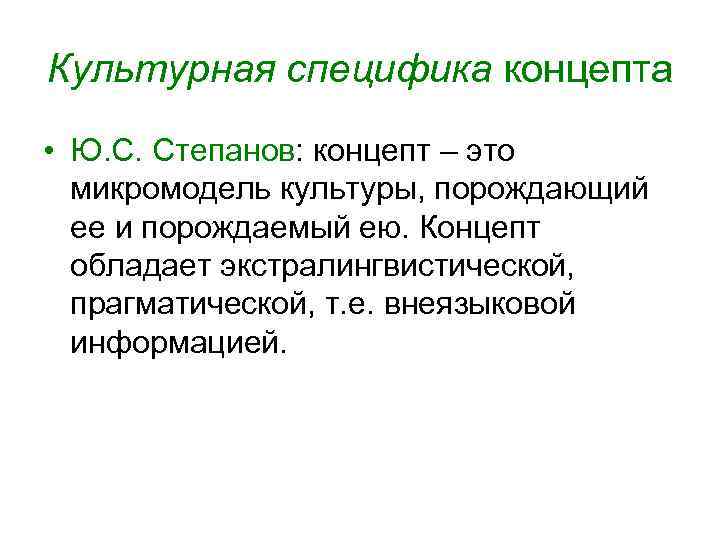 Культурная специфика концепта

• Ю.С. Степанов: концепт – это микромодель культуры, порождающий ее и порождаемый ею. Концепт обладает экстралингвистической, прагматической, т.е. внеязыковой информацией.